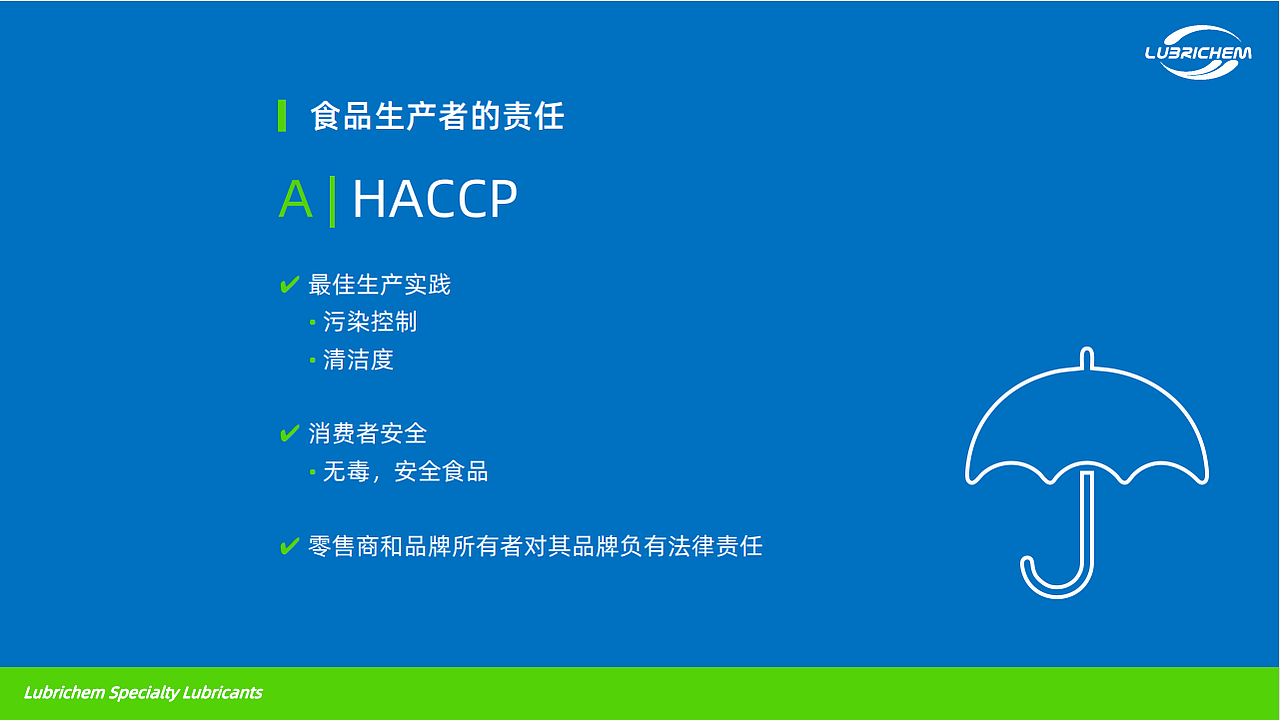 LUBRICHEM

食品生产者的责任

A | HACCP

✔ 最佳生产实践
▪ 污染控制
▪ 清洁度

✔ 消费者安全
▪ 无毒，安全食品

✔ 零售商和品牌所有者对其品牌负有法律责任

Lubrichem Specialty Lubricants